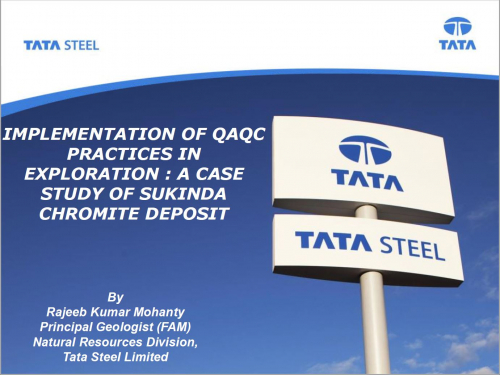 TATA STEEL

TATA

IMPLEMENTATION OF QAQC PRACTICES IN EXPLORATION : A CASE STUDY OF SUKINDA CHROMITE DEPOSIT

TATA

TATA STEEL

By
Rajeeb Kumar Mohanty
Principal Geologist (FAM)
Natural Resources Division,
Tata Steel Limited